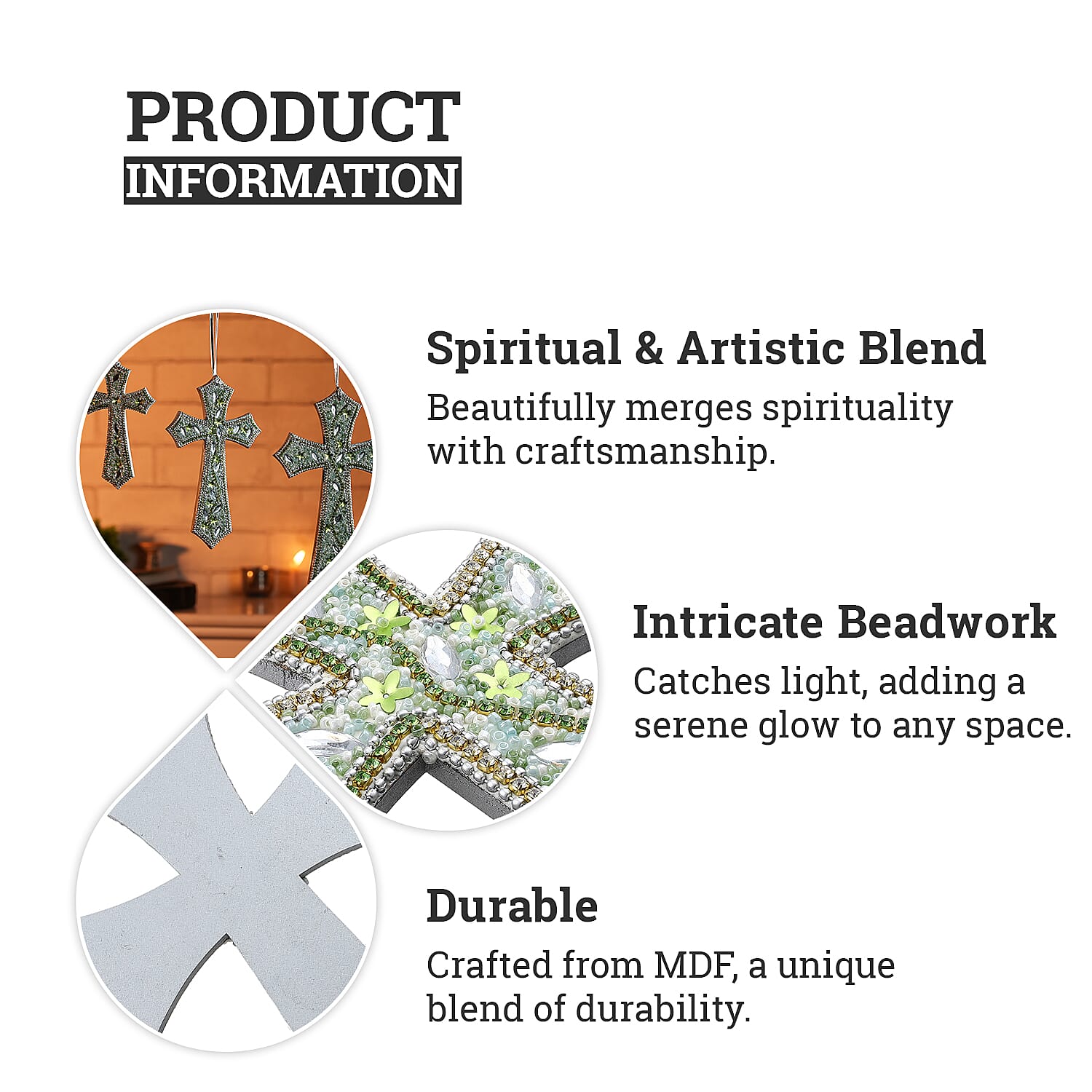 PRODUCT
INFORMATION

Spiritual & Artistic Blend
Beautifully merges spirituality with craftsmanship.

Intricate Beadwork
Catches light, adding a serene glow to any space.

Durable
Crafted from MDF, a unique blend of durability.